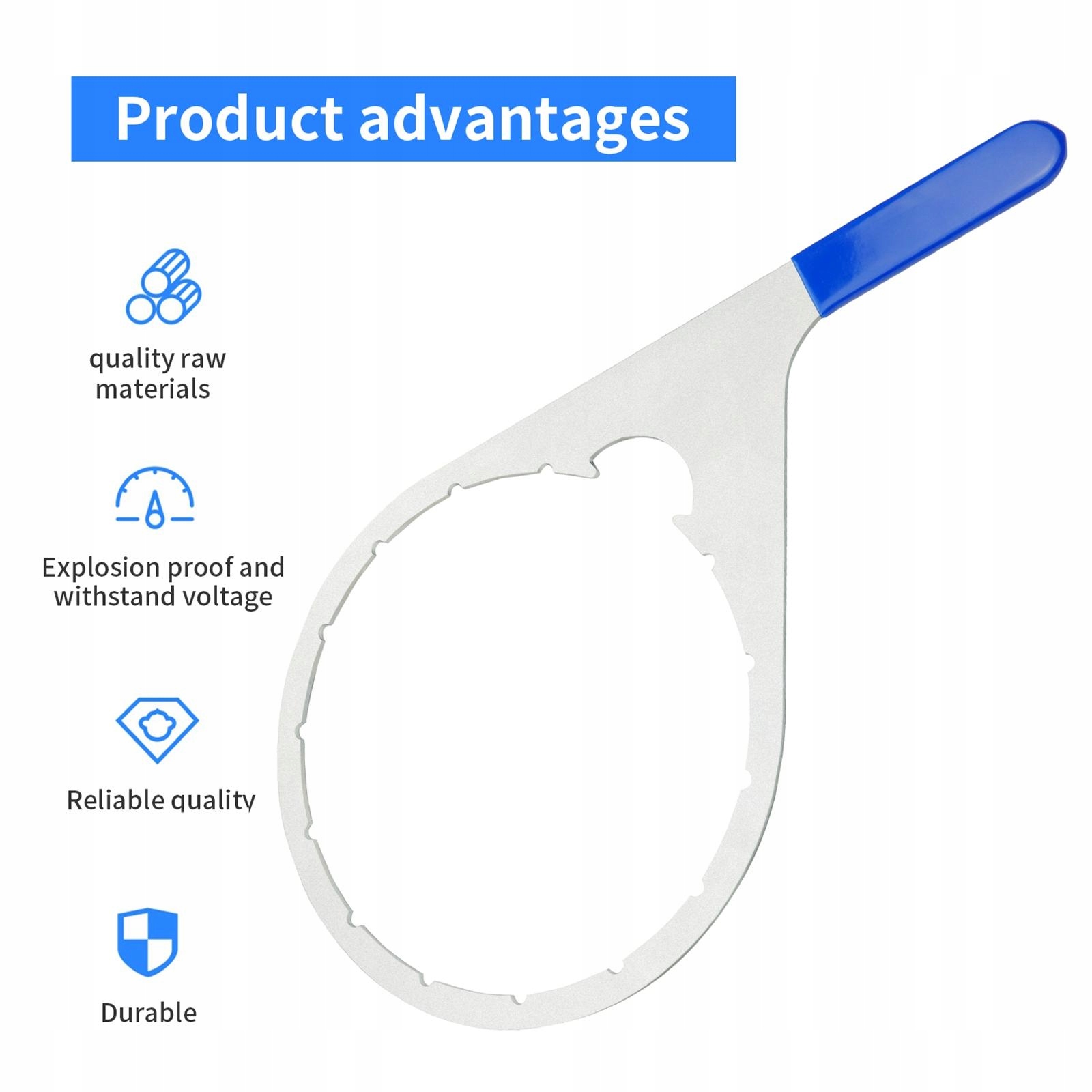 Product advantages

quality raw materials

Explosion proof and withstand voltage

Reliable quality

Durable